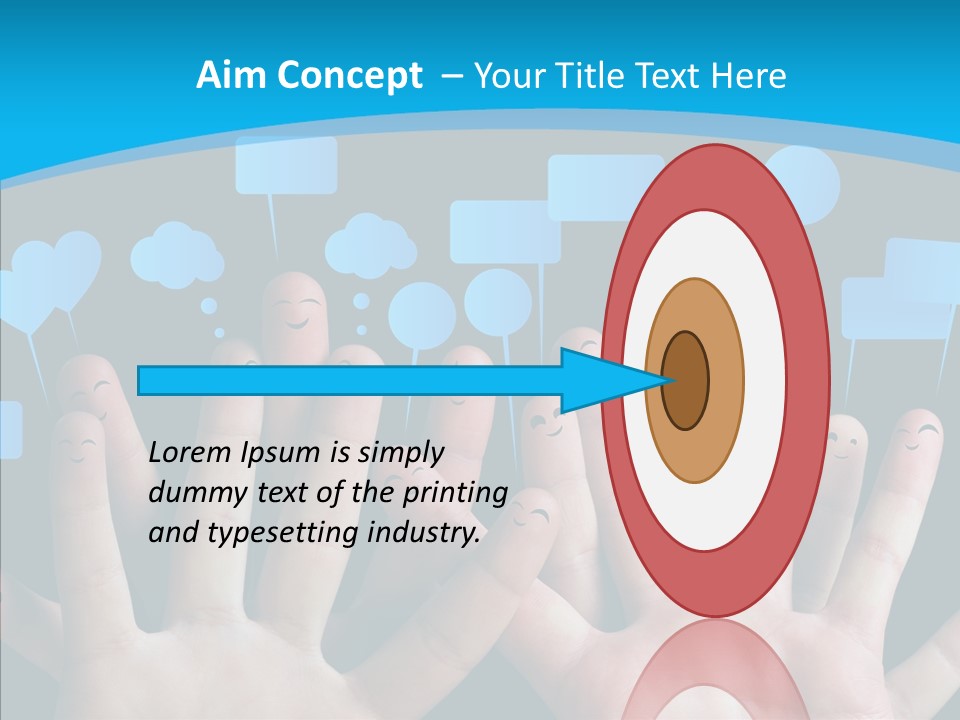 Aim Concept – Your Title Text Here

Lorem Ipsum is simply dummy text of the printing and typesetting industry.